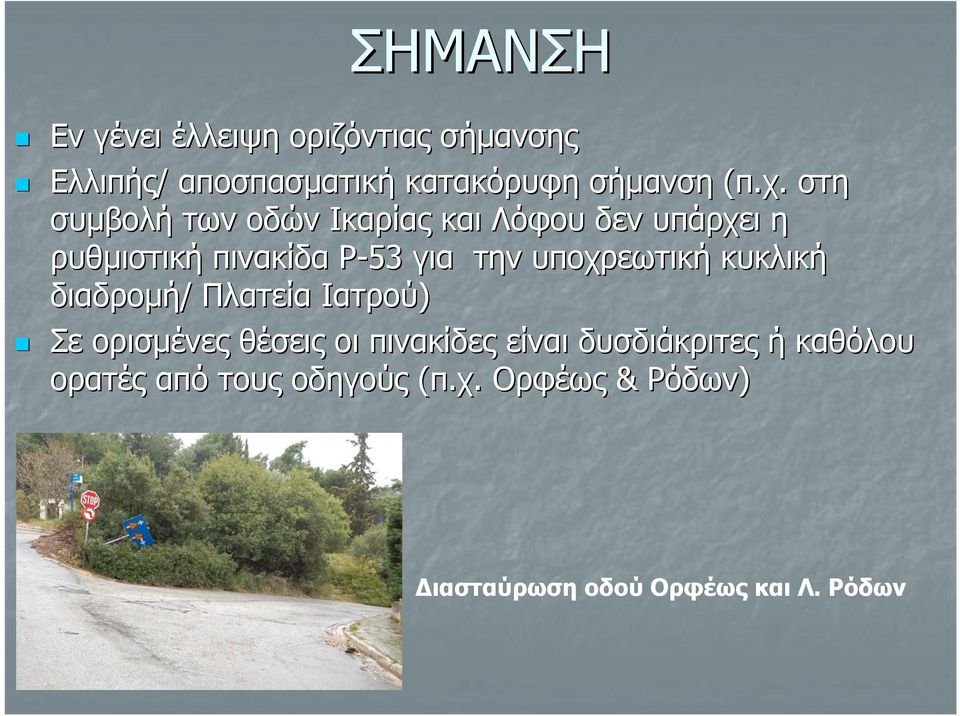 ΣΗΜΑΝΣΗ

Εν γένει έλλειψη οριζόντιας σήμανσης

Ελλιπής/ αποσπασματική κατακόρυφη σήμανση (π.χ. στη συμβολή των οδών Ικαρίας και Λόφου δεν υπάρχει η ρυθμιστική πινακίδα Ρ-53 για την υποχρεωτική κυκλική διαδρομή/ Πλατεία Ιατρού)

Σε ορισμένες θέσεις οι πινακίδες είναι δυσδιάκριτες ή καθόλου ορατές από τους οδηγούς (π.χ. Ορφέως & Ρόδων)

STOP

Διασταύρωση οδού Ορφέως και Λ. Ρόδων